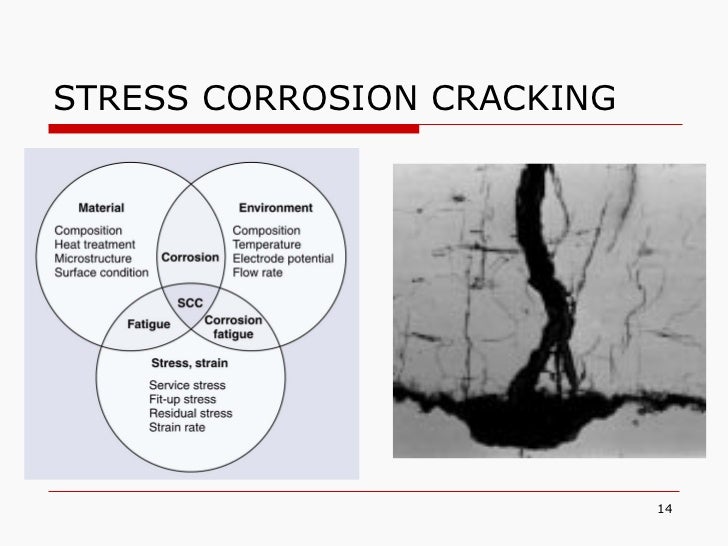 STRESS CORROSION CRACKING

Material
Composition
Heat treatment
Microstructure
Surface condition

Environment
Composition
Temperature
Electrode potential
Flow rate

Corrosion

SCC

Fatigue

Corrosion fatigue

Stress, strain
Service stress
Fit-up stress
Residual stress
Strain rate

14